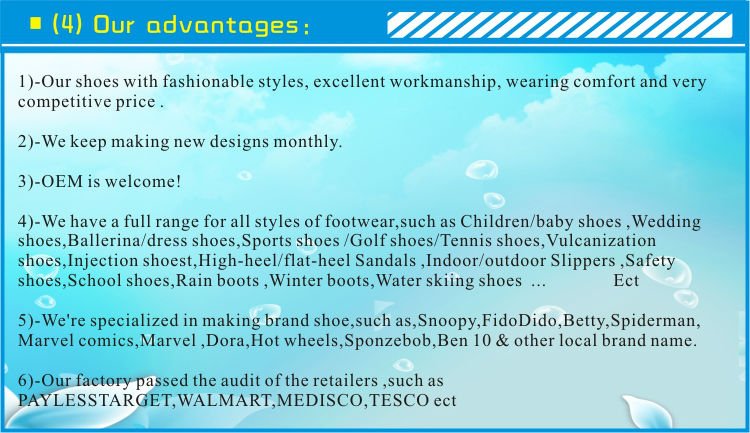 (4) Our advantages:

1)-Our shoes with fashionable styles, excellent workmanship, wearing comfort and very competitive price .

2)-We keep making new designs monthly.

3)-OEM is welcome!

4)-We have a full range for all styles of footwear,such as Children/baby shoes ,Wedding shoes,Ballerina/dress shoes,Sports shoes /Golf shoes/Tennis shoes,Vulcanization shoes,Injection shoest,High-heel/flat-heel Sandals ,Indoor/outdoor Slippers ,Safety shoes,School shoes,Rain boots ,Winter boots,Water skiing shoes ... Ect

5)-We're specialized in making brand shoe,such as,Snoopy,FidoDido,Betty,Spiderman, Marvel comics,Marvel ,Dora,Hot wheels,Sponzebob,Ben 10 & other local brand name.

6)-Our factory passed the audit of the retailers ,such as PAYLESSTARGET,WALMART,MEDISCO,TESCO ect